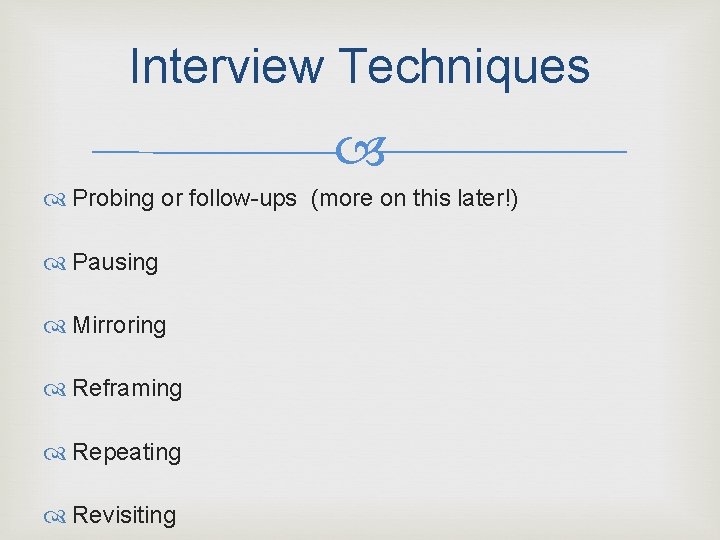 Interview Techniques

Probing or follow-ups (more on this later!)

Pausing

Mirroring

Reframing

Repeating

Revisiting